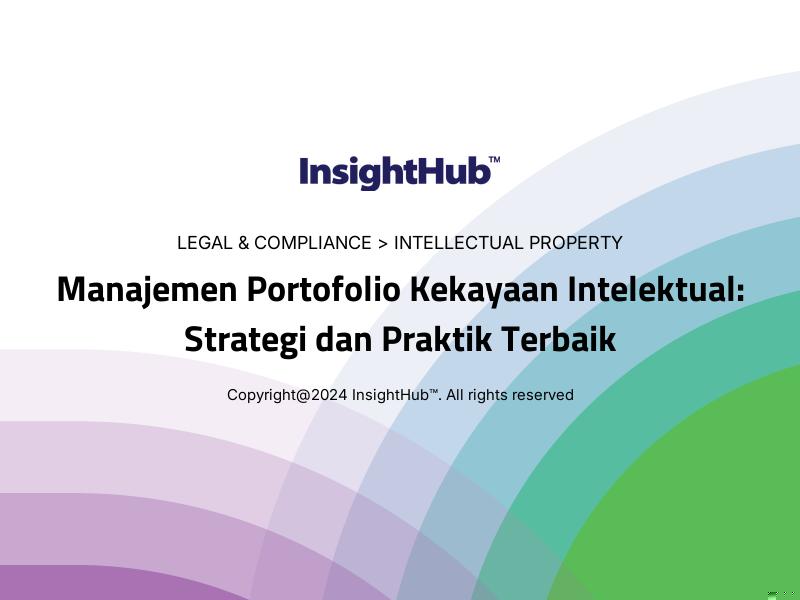 InsightHub™

LEGAL & COMPLIANCE > INTELLECTUAL PROPERTY

Manajemen Portofolio Kekayaan Intelektual: Strategi dan Praktik Terbaik

Copyright@2024 InsightHub™. All rights reserved